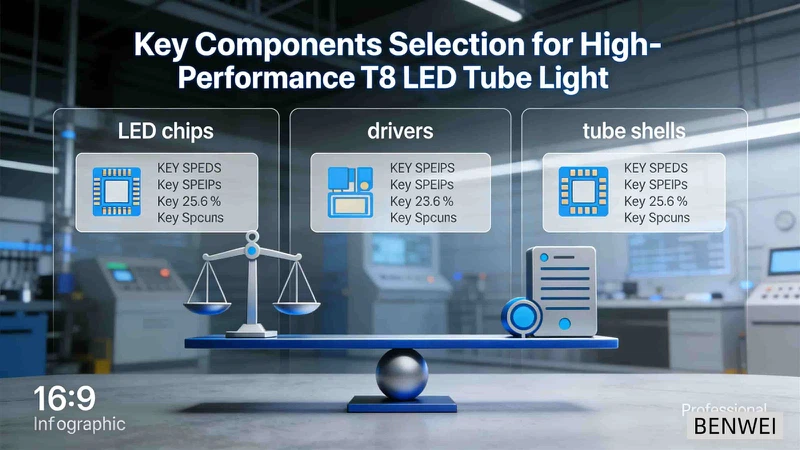 Key Components Selection for High-Performance T8 LED Tube Light

LED chips

KEY SPEDS
Key SPEIPs
Key 25.6 %
Key Spcuns

drivers

KEY SPEIPS
Key SPEIPs
Key 23.6 %
Key Spcuns

tube shells

KEY SPEDS
Key SPEIPs
Key 25.6 %
Key Spcuns

16:9
Infographic

Professional
BENWEI